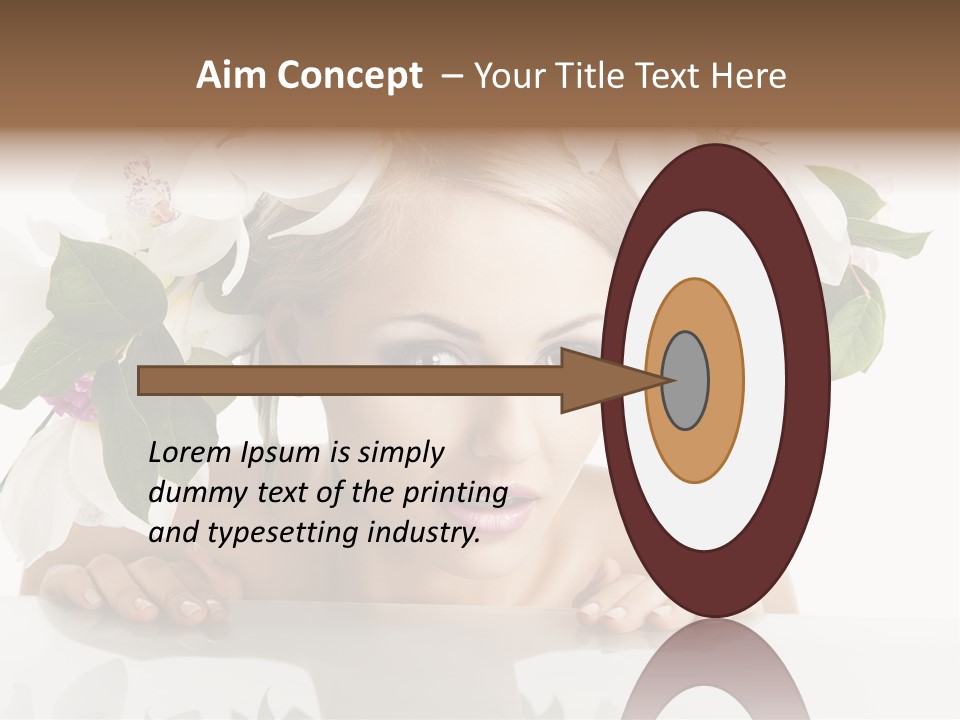 Aim Concept – Your Title Text Here

Lorem Ipsum is simply dummy text of the printing and typesetting industry.